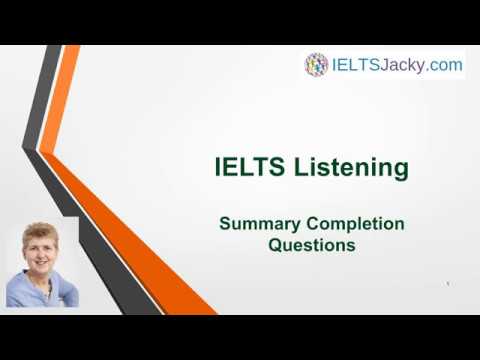 IELTSJacky.com

IELTS Listening

Summary Completion Questions

1